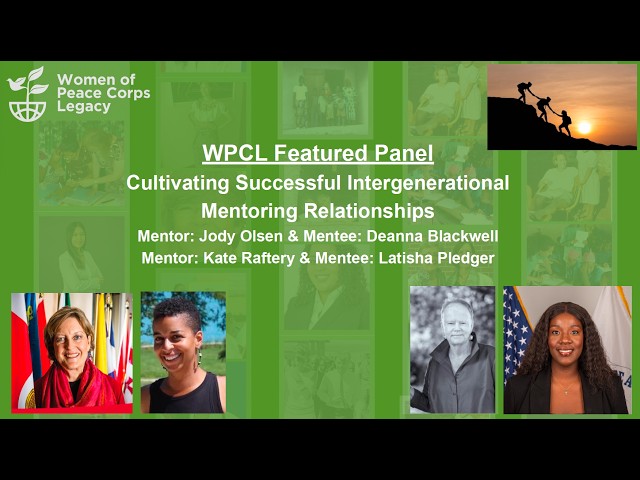 Women of Peace Corps Legacy

WPCL Featured Panel

Cultivating Successful Intergenerational Mentoring Relationships

Mentor: Jody Olsen & Mentee: Deanna Blackwell

Mentor: Kate Raftery & Mentee: Latisha Pledger